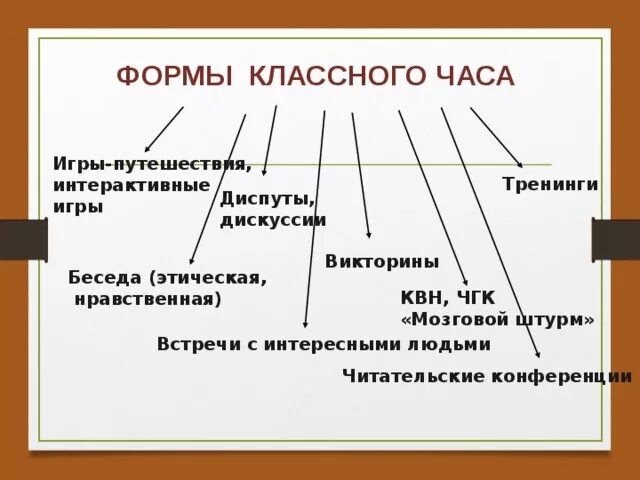 ФОРМЫ КЛАССНОГО ЧАСА

Игры-путешествия, интерактивные игры

Диспуты, дискуссии

Тренинги

Викторины

Беседа (этическая, нравственная)

КВН, ЧГК «Мозговой штурм»

Встречи с интересными людьми

Читательские конференции